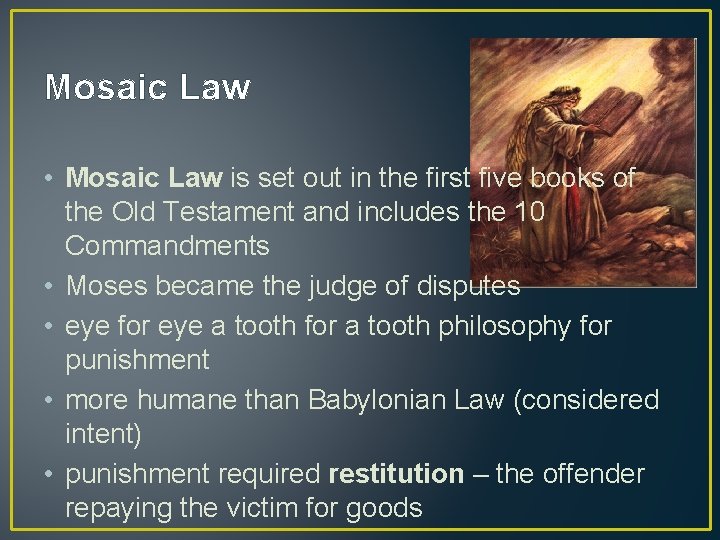 Mosaic Law

• Mosaic Law is set out in the first five books of the Old Testament and includes the 10 Commandments
• Moses became the judge of disputes
• eye for eye a tooth for a tooth philosophy for punishment
• more humane than Babylonian Law (considered intent)
• punishment required restitution – the offender repaying the victim for goods